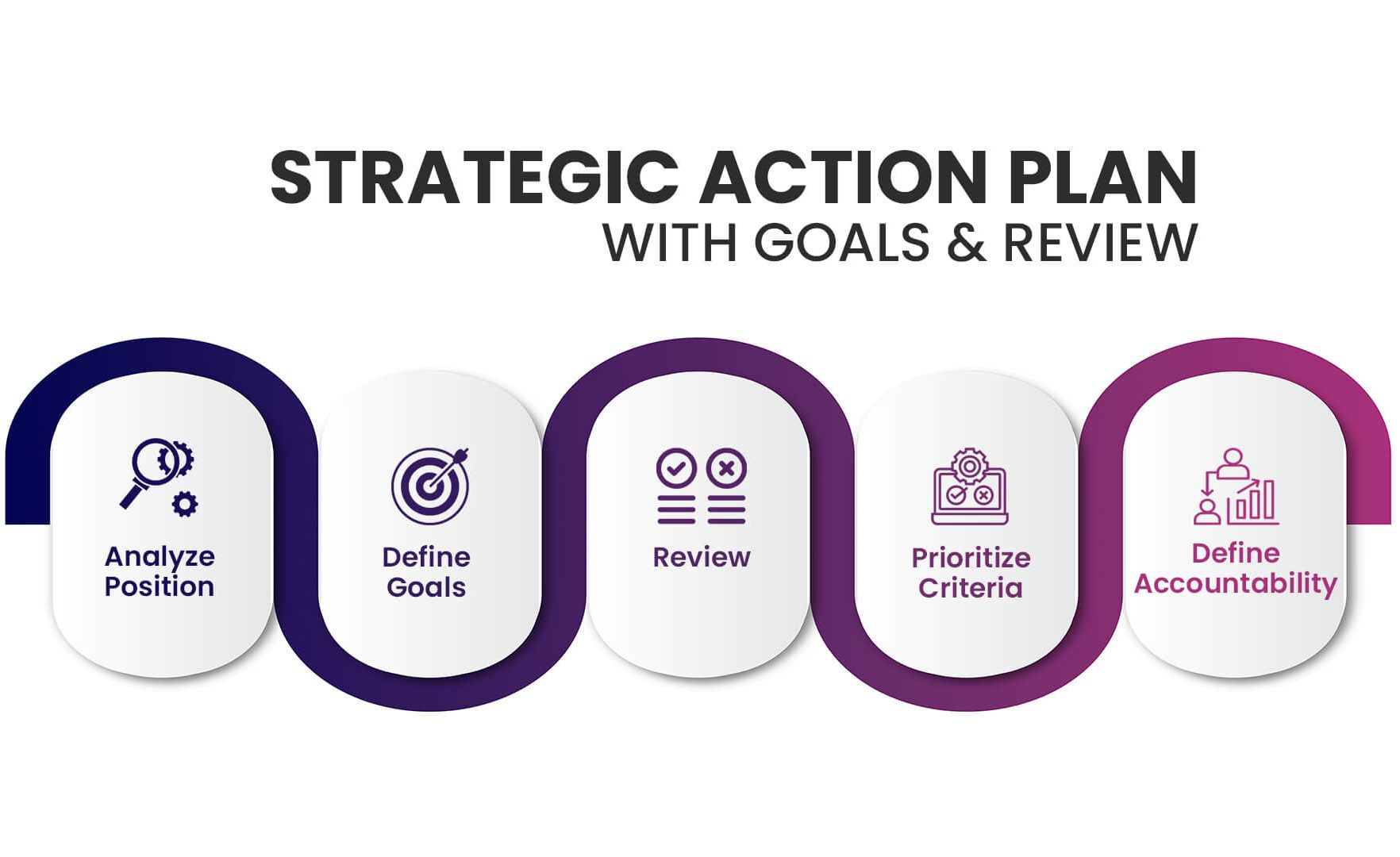 STRATEGIC ACTION PLAN
WITH GOALS & REVIEW

Analyze Position

Define Goals

Review

Prioritize Criteria

Define Accountability